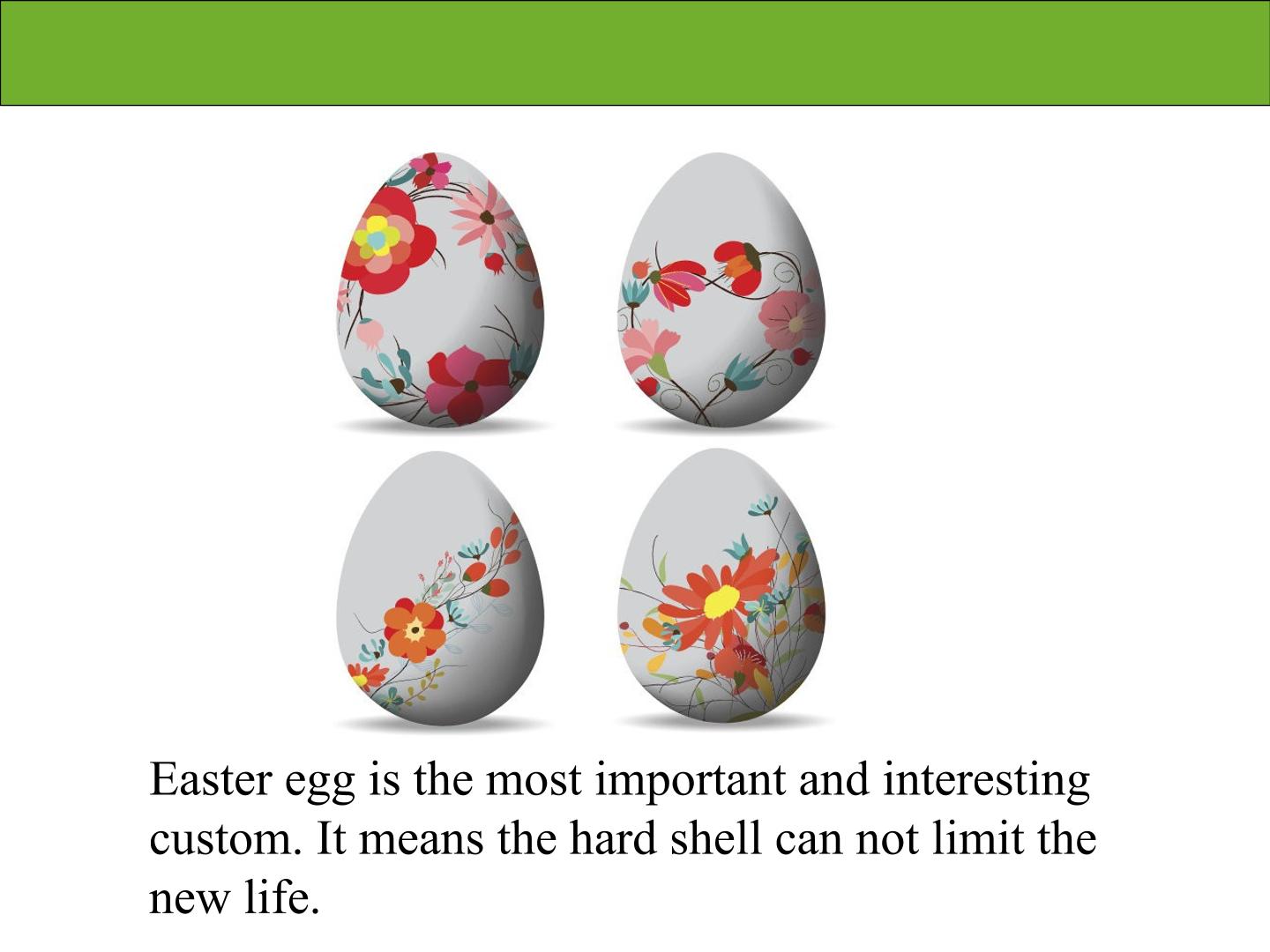 Easter egg is the most important and interesting custom. It means the hard shell can not limit the new life.